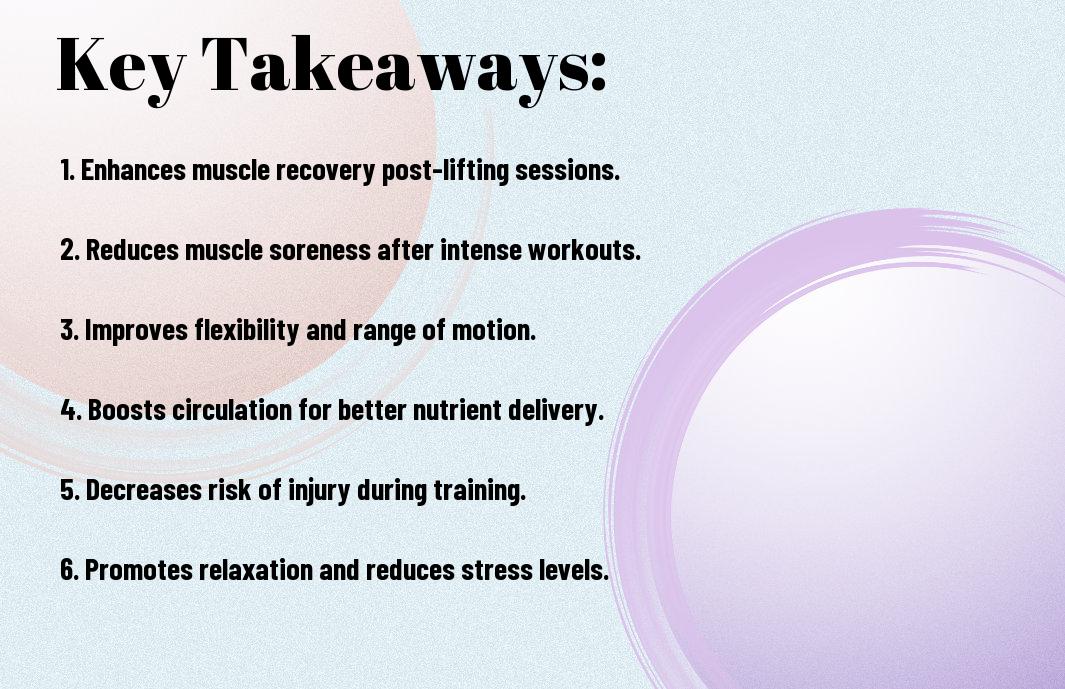 Key Takeaways:

1. Enhances muscle recovery post-lifting sessions.

2. Reduces muscle soreness after intense workouts.

3. Improves flexibility and range of motion.

4. Boosts circulation for better nutrient delivery.

5. Decreases risk of injury during training.

6. Promotes relaxation and reduces stress levels.